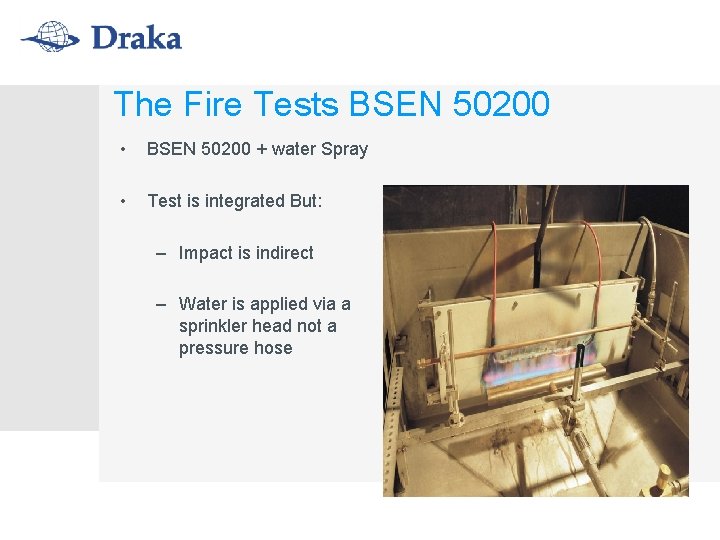 Draka

The Fire Tests BSEN 50200

• BSEN 50200 + water Spray

• Test is integrated But:

– Impact is indirect

– Water is applied via a sprinkler head not a pressure hose